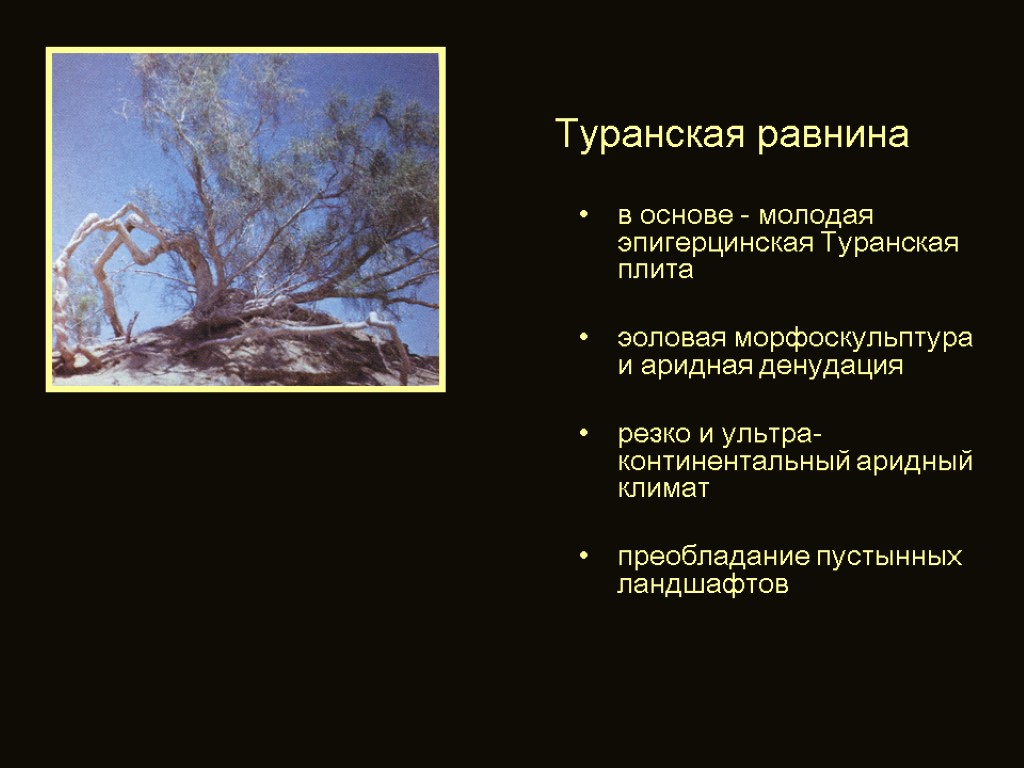 Туранская равнина

• в основе - молодая эпигерцинская Туранская плита

• эоловая морфоскульптура и аридная денудация

• резко и ультра-континентальный аридный климат

• преобладание пустынных ландшафтов